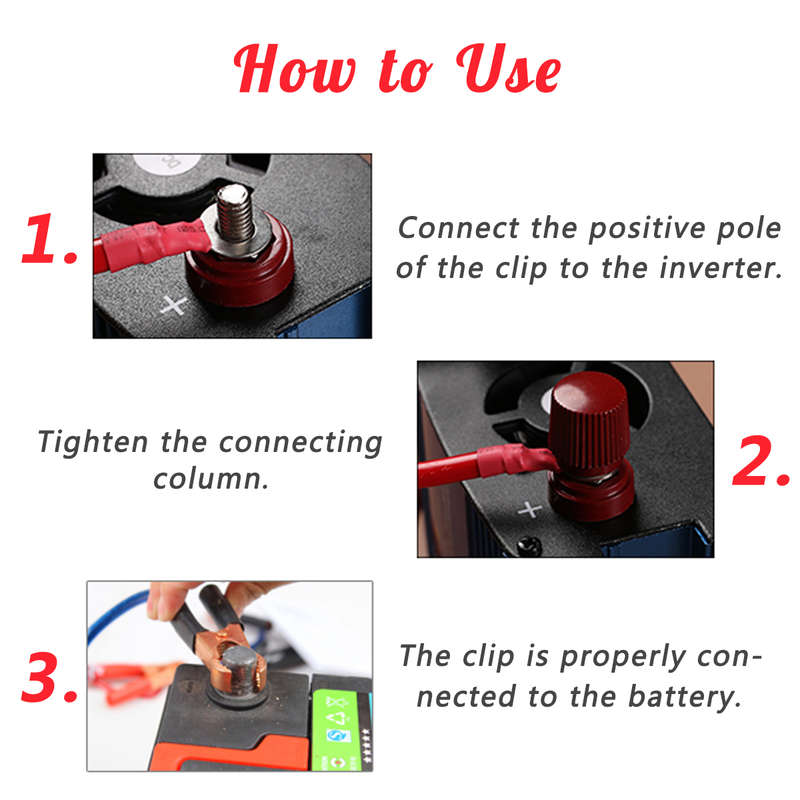 How to Use

1.

Connect the positive pole of the clip to the inverter.

Tighten the connecting column.

2.

3.

The clip is properly connected to the battery.